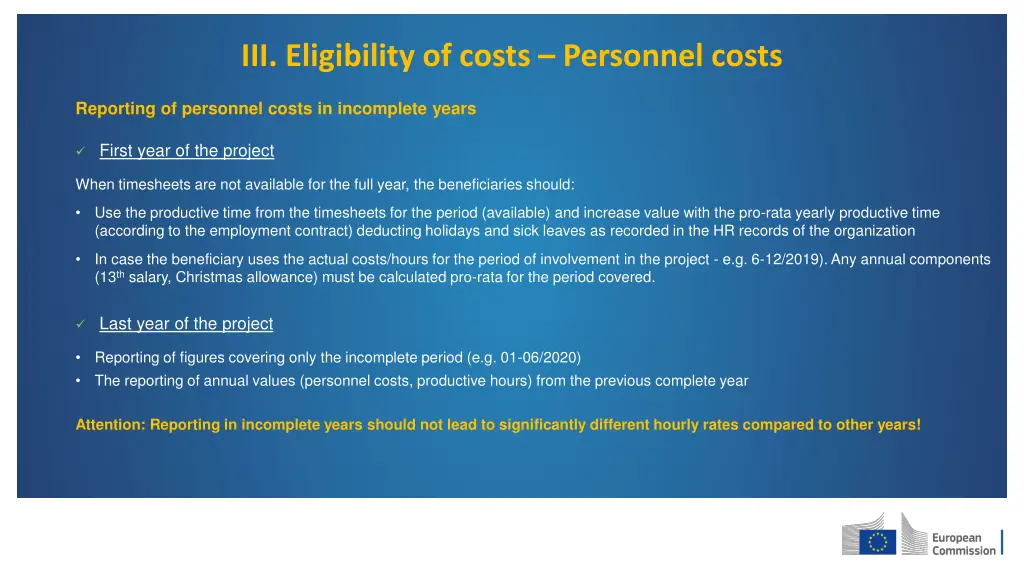 III. Eligibility of costs – Personnel costs

Reporting of personnel costs in incomplete years

✓ First year of the project

When timesheets are not available for the full year, the beneficiaries should:

• Use the productive time from the timesheets for the period (available) and increase value with the pro-rata yearly productive time (according to the employment contract) deducting holidays and sick leaves as recorded in the HR records of the organization

• In case the beneficiary uses the actual costs/hours for the period of involvement in the project - e.g. 6-12/2019). Any annual components ($13^{th}$ salary, Christmas allowance) must be calculated pro-rata for the period covered.

✓ Last year of the project

• Reporting of figures covering only the incomplete period (e.g. 01-06/2020)
• The reporting of annual values (personnel costs, productive hours) from the previous complete year

Attention: Reporting in incomplete years should not lead to significantly different hourly rates compared to other years!

European Commission